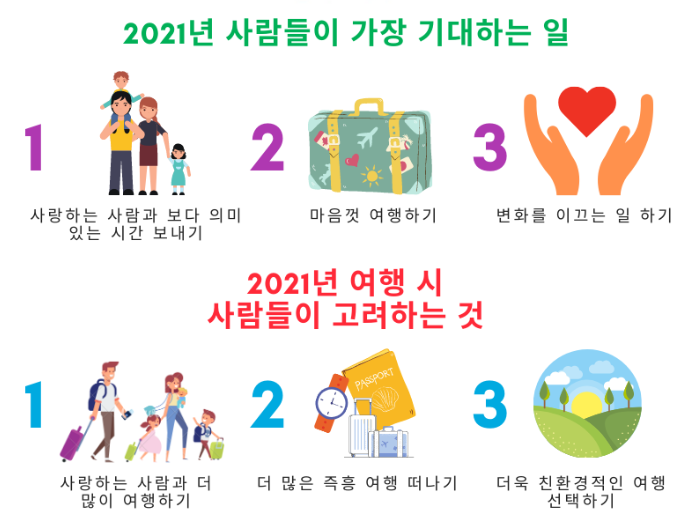 2021년 사람들이 가장 기대하는 일

1

사랑하는 사람과 보다 의미 있는 시간 보내기

2

마음껏 여행하기

3

변화를 이끄는 일 하기

2021년 여행 시 사람들이 고려하는 것

1

사랑하는 사람과 더 많이 여행하기

2

PASSPORT

더 많은 즉흥 여행 떠나기

3

더욱 친환경적인 여행 선택하기